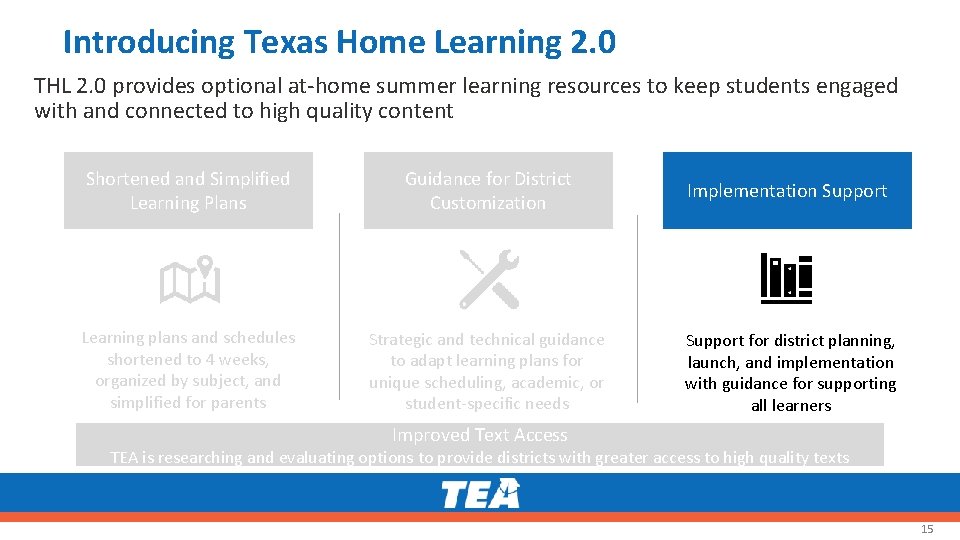 Introducing Texas Home Learning 2.0

THL 2.0 provides optional at-home summer learning resources to keep students engaged with and connected to high quality content

Shortened and Simplified Learning Plans

Learning plans and schedules shortened to 4 weeks, organized by subject, and simplified for parents

Guidance for District Customization

Strategic and technical guidance to adapt learning plans for unique scheduling, academic, or student-specific needs

Implementation Support

Support for district planning, launch, and implementation with guidance for supporting all learners

Improved Text Access
TEA is researching and evaluating options to provide districts with greater access to high quality texts

TEA

15